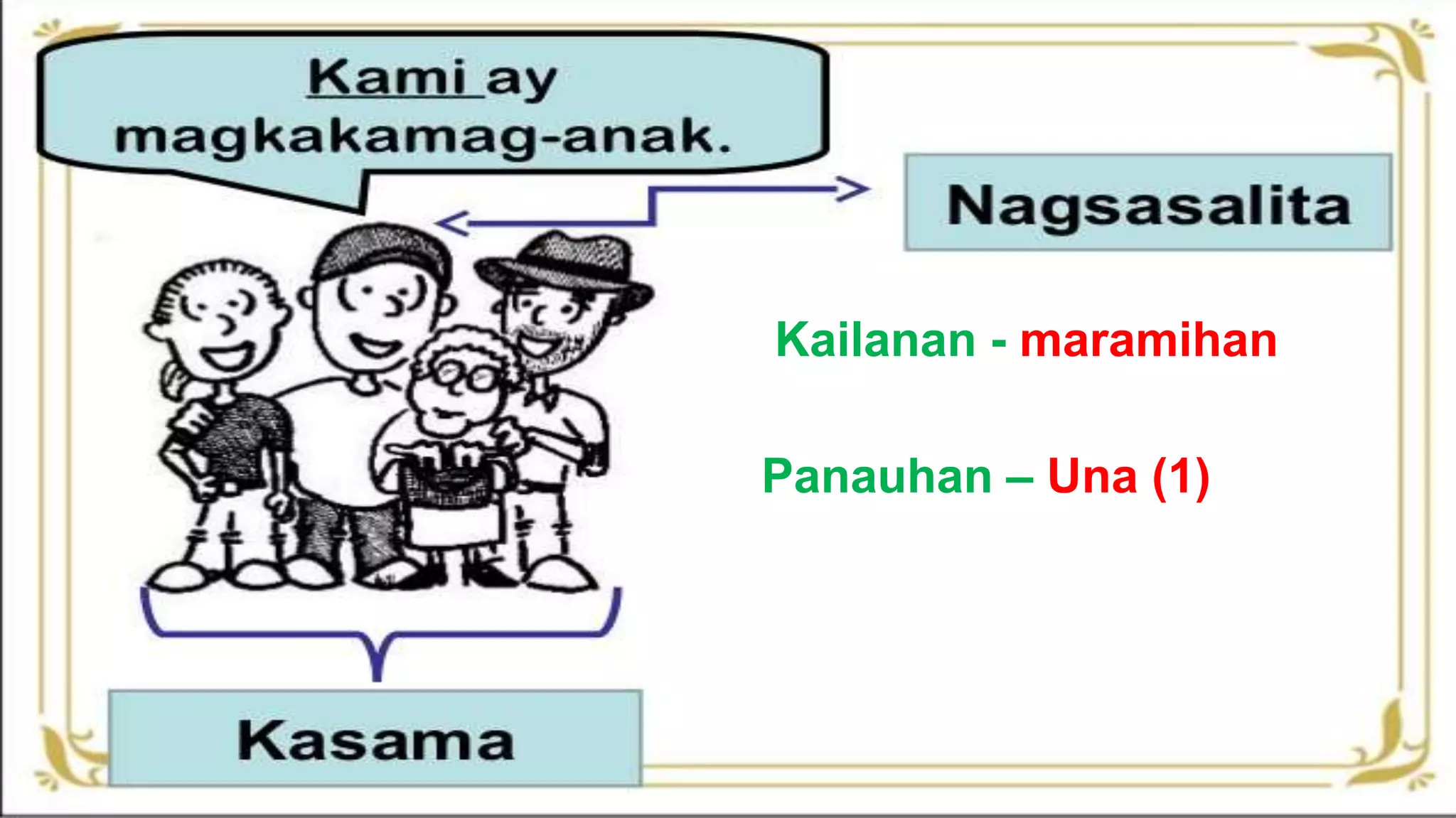 Kami ay magkakamag-anak.

Nagsasalita

Kailanan - maramihan

Panauhan – Una (1)

Kasama